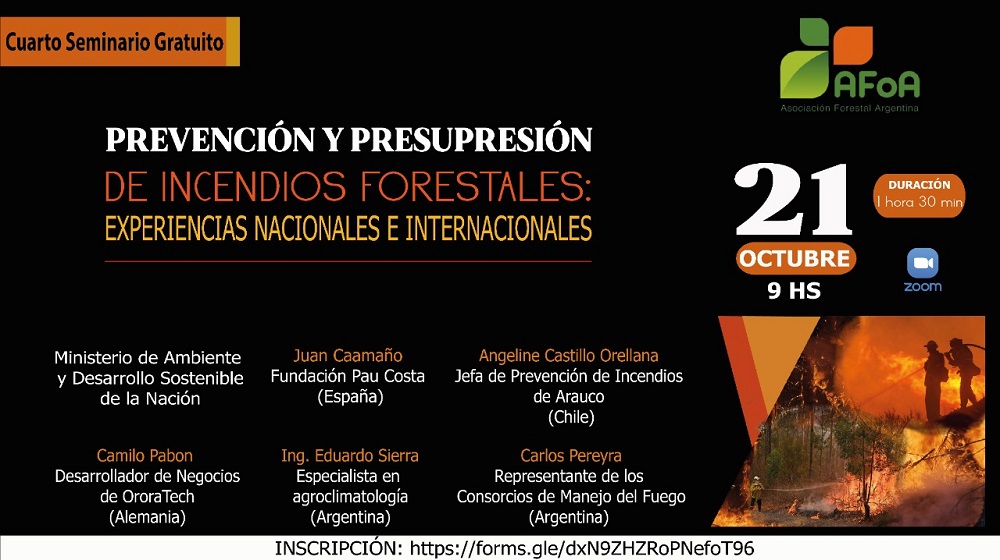 Cuarto Seminario Gratuito

AFoA
Asociación Forestal Argentina

PREVENCIÓN Y PRESUPRESIÓN
DE INCENDIOS FORESTALES:
EXPERIENCIAS NACIONALES E INTERNACIONALES

21
OCTUBRE
9 HS

DURACIÓN
1 hora 30 min

zoom

Ministerio de Ambiente y Desarrollo Sostenible de la Nación

Juan Caamaño
Fundación Pau Costa
(España)

Angeline Castillo Orellana
Jefa de Prevención de Incendios de Arauco
(Chile)

Camilo Pabon
Desarrollador de Negocios de OroraTech
(Alemania)

Ing. Eduardo Sierra
Especialista en agroclimatología
(Argentina)

Carlos Pereyra
Representante de los Consorcios de Manejo del Fuego
(Argentina)

INSCRIPCIÓN: https://forms.gle/dxN9ZHZRoPNefoT96